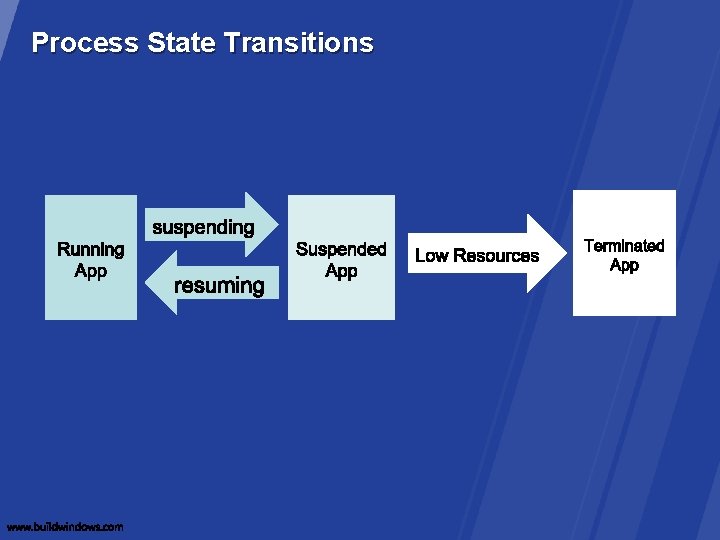 Process State Transitions

Running App

suspending

resuming

Suspended App

Low Resources

Terminated App

www.buildwindows.com